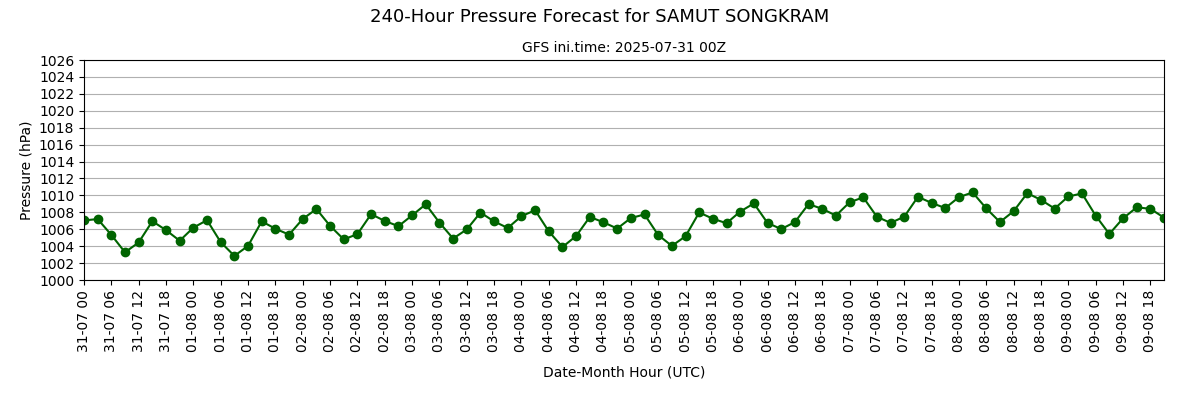 240-Hour Pressure Forecast for SAMUT SONGKRAM

GFS ini.time: 2025-07-31 00Z

Pressure (hPa)

1026
1024
1022
1020
1018
1016
1014
1012
1010
1008
1006
1004
1002
1000

31-07 00
31-07 06
31-07 12
31-07 18
01-08 00
01-08 06
01-08 12
01-08 18
02-08 00
02-08 06
02-08 12
02-08 18
03-08 00
03-08 06
03-08 12
03-08 18
04-08 00
04-08 06
04-08 12
04-08 18
05-08 00
05-08 06
05-08 12
05-08 18
06-08 00
06-08 06
06-08 12
06-08 18
07-08 00
07-08 06
07-08 12
07-08 18
08-08 00
08-08 06
08-08 12
08-08 18
09-08 00
09-08 06
09-08 12
09-08 18

Date-Month Hour (UTC)